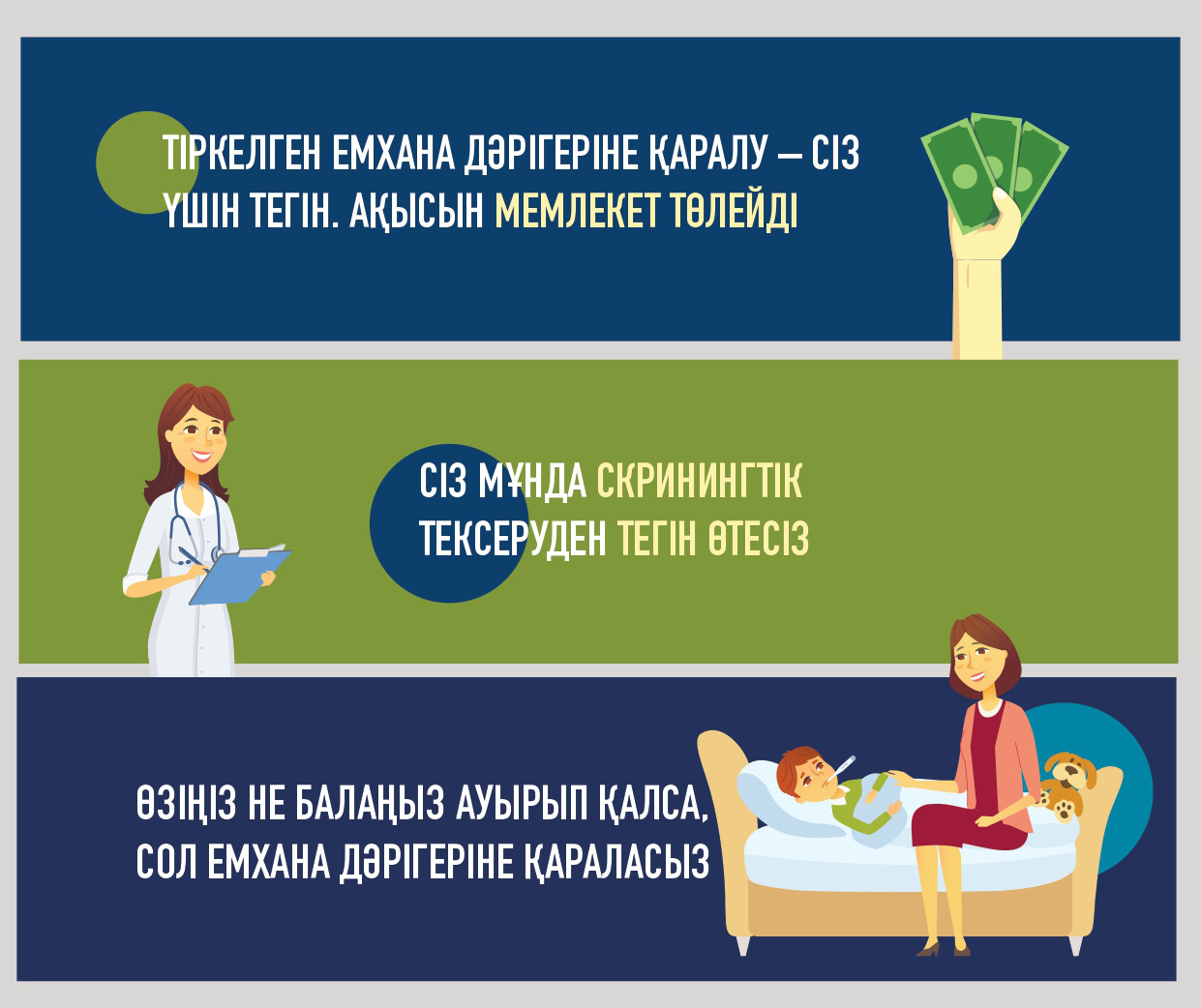 ТІРКЕЛГЕН ЕМХАНА ДӘРІГЕРІНЕ ҚАРАЛУ — СІЗ ҮШІН ТЕГІН. АҚЫСЫН МЕМЛЕКЕТ ТӨЛЕЙДІ

СІЗ МҰНДА СКРИНИНГТІК ТЕКСЕРУДЕН ТЕГІН ӨТЕСІЗ

ӨЗІҢІЗ НЕ БАЛАҢЫЗ АУЫРЫП ҚАЛСА, СОЛ ЕМХАНА ДӘРІГЕРІНЕ ҚАРАЛАСЫЗ